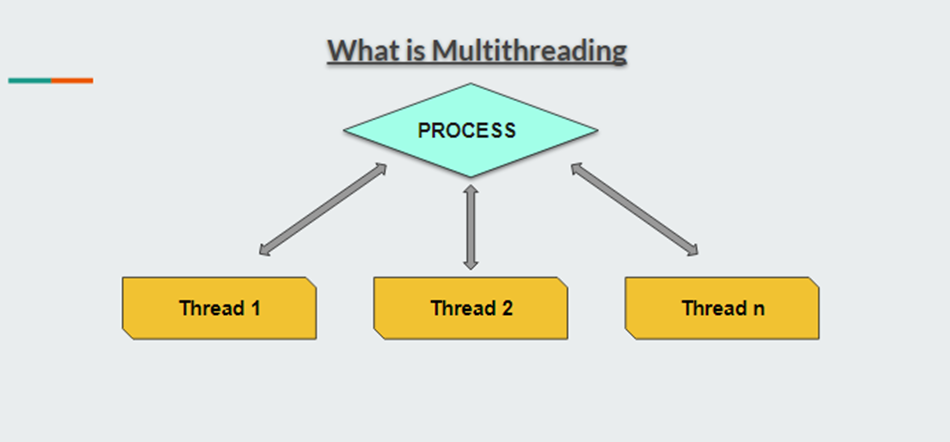 What is Multithreading

PROCESS

Thread 1

Thread 2

Thread n